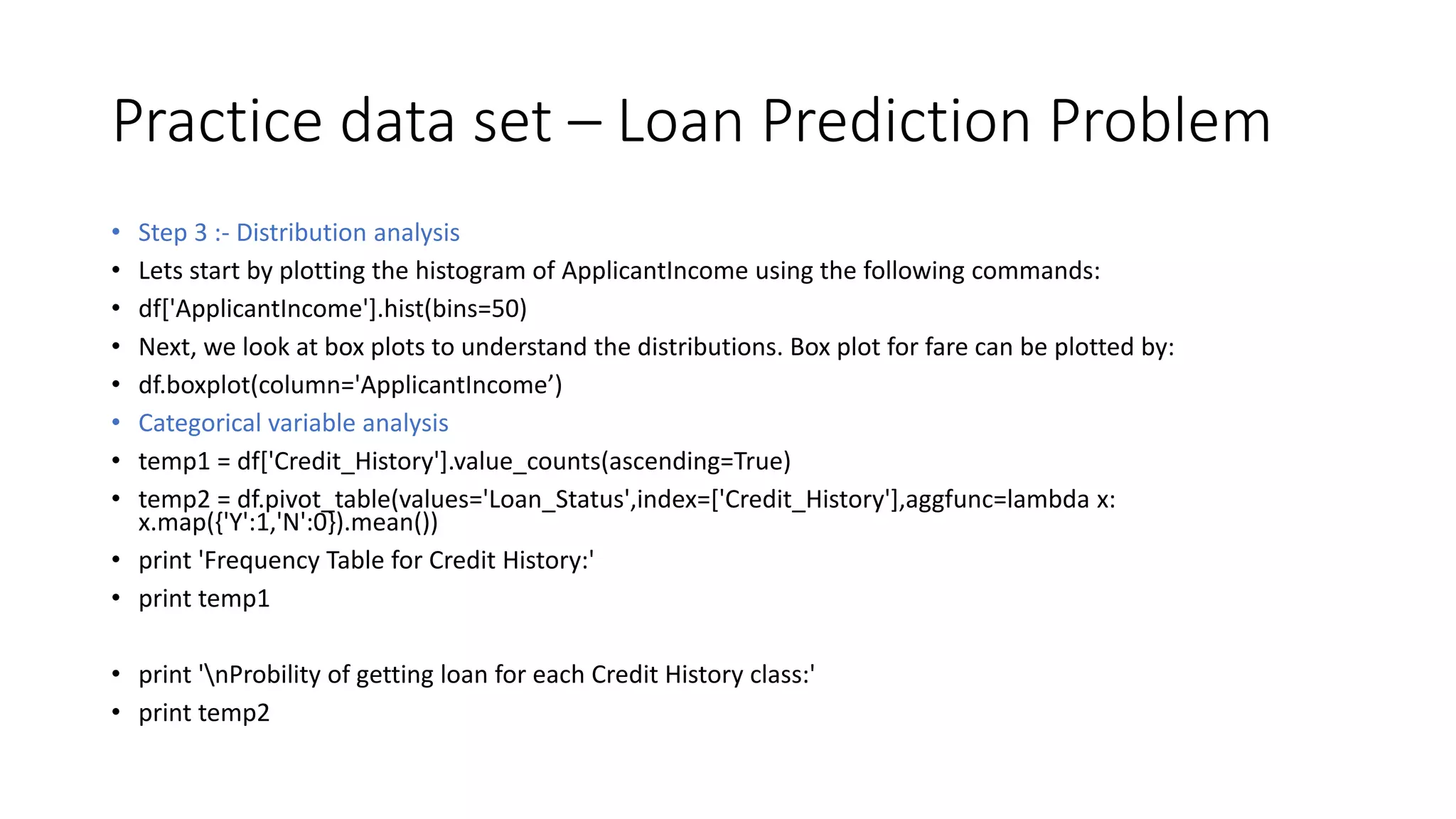 Practice data set – Loan Prediction Problem

• Step 3 :- Distribution analysis
• Lets start by plotting the histogram of ApplicantIncome using the following commands:
• df['ApplicantIncome'].hist(bins=50)
• Next, we look at box plots to understand the distributions. Box plot for fare can be plotted by:
• df.boxplot(column='ApplicantIncome’)
• Categorical variable analysis
• temp1 = df['Credit_History'].value_counts(ascending=True)
• temp2 = df.pivot_table(values='Loan_Status',index=['Credit_History'],aggfunc=lambda x: x.map({'Y':1,'N':0}).mean())
• print 'Frequency Table for Credit History:'
• print temp1

• print '\nProbility of getting loan for each Credit History class:'
• print temp2